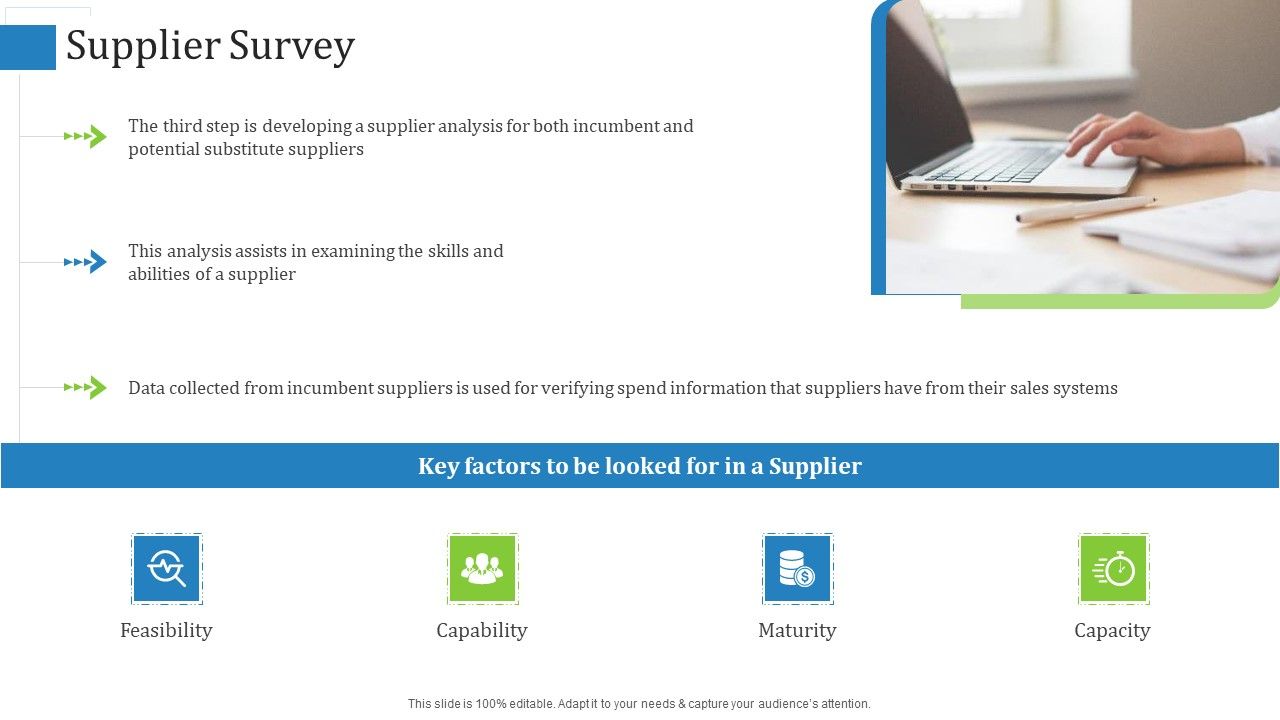 Supplier Survey

The third step is developing a supplier analysis for both incumbent and potential substitute suppliers

This analysis assists in examining the skills and abilities of a supplier

Data collected from incumbent suppliers is used for verifying spend information that suppliers have from their sales systems

Key factors to be looked for in a Supplier

Feasibility

Capability

Maturity

Capacity

This slide is 100% editable. Adapt it to your needs & capture your audience's attention.